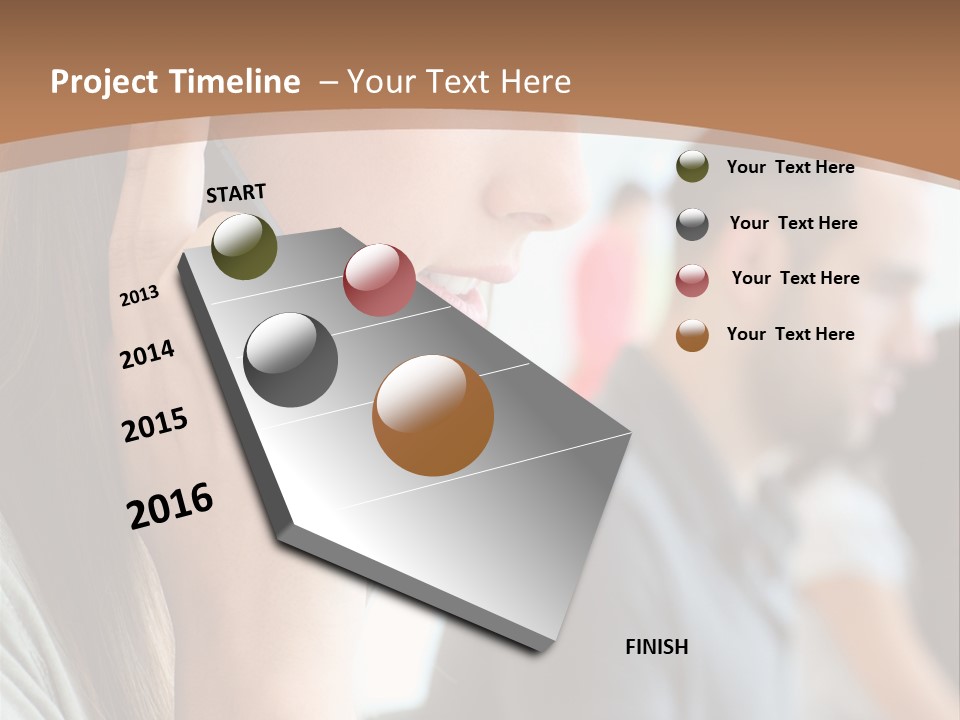 Project Timeline – Your Text Here

START

2013

2014

2015

2016

FINISH

Your Text Here

Your Text Here

Your Text Here

Your Text Here